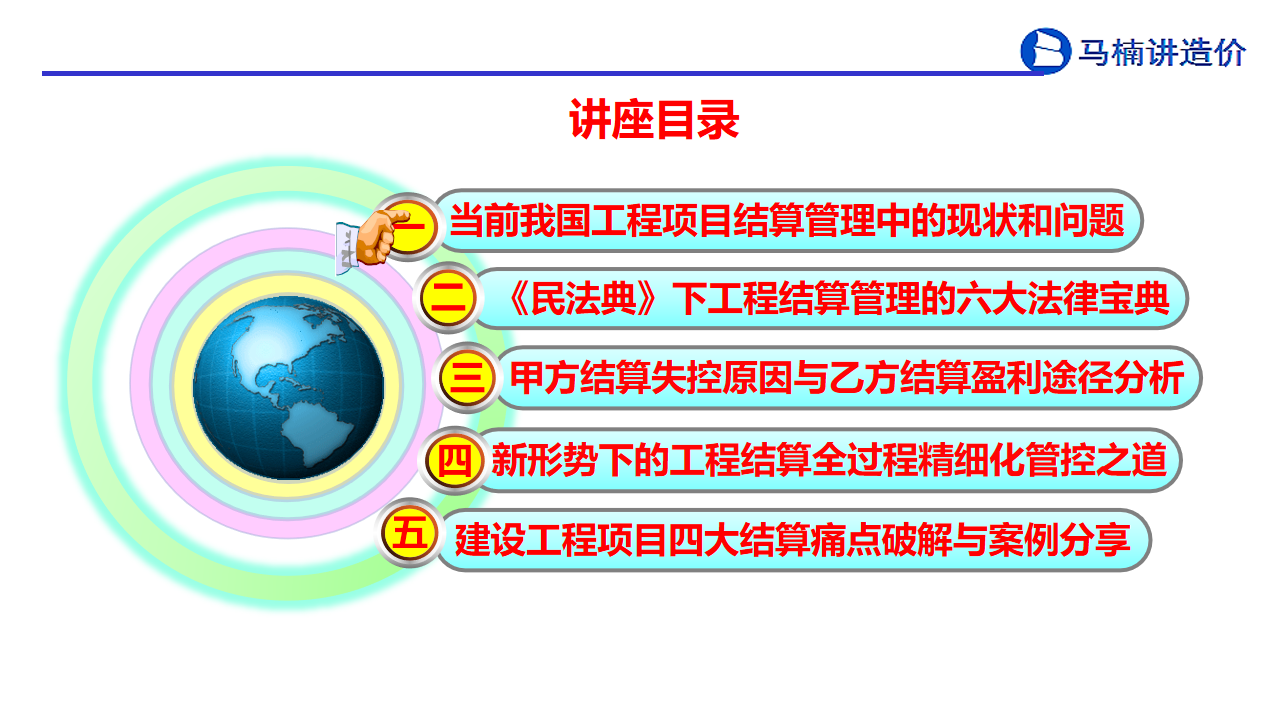 马楠讲造价

讲座目录

一 当前我国工程项目结算管理中的现状和问题

二 《民法典》下工程结算管理的六大法律宝典

三 甲方结算失控原因与乙方结算盈利途径分析

四 新形势下的工程结算全过程精细化管控之道

五 建设工程项目四大结算痛点破解与案例分享